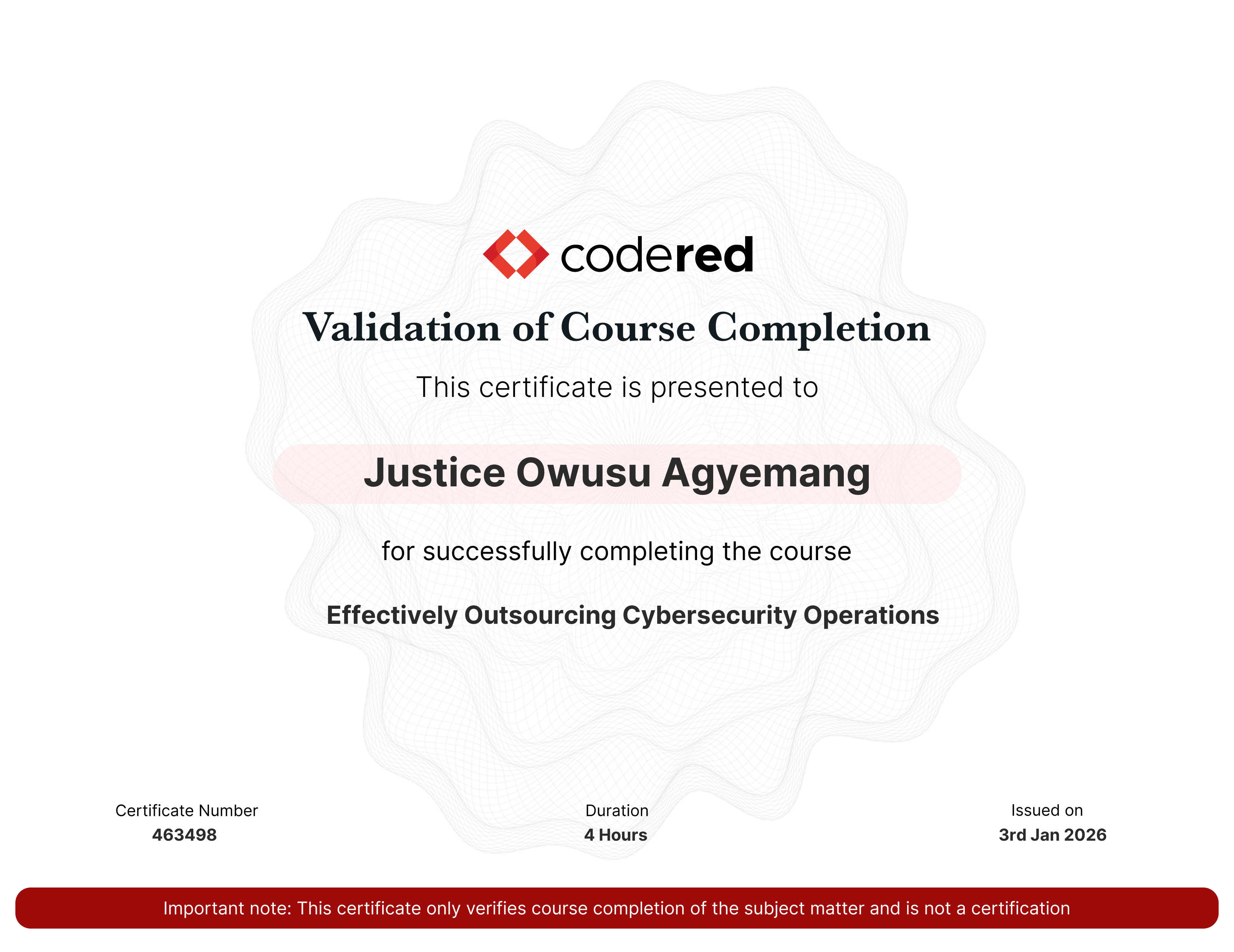 codered

Validation of Course Completion

This certificate is presented to

Justice Owusu Agyemang

for successfully completing the course

Effectively Outsourcing Cybersecurity Operations

Certificate Number
463498

Duration
4 Hours

Issued on
3rd Jan 2026

Important note: This certificate only verifies course completion of the subject matter and is not a certification